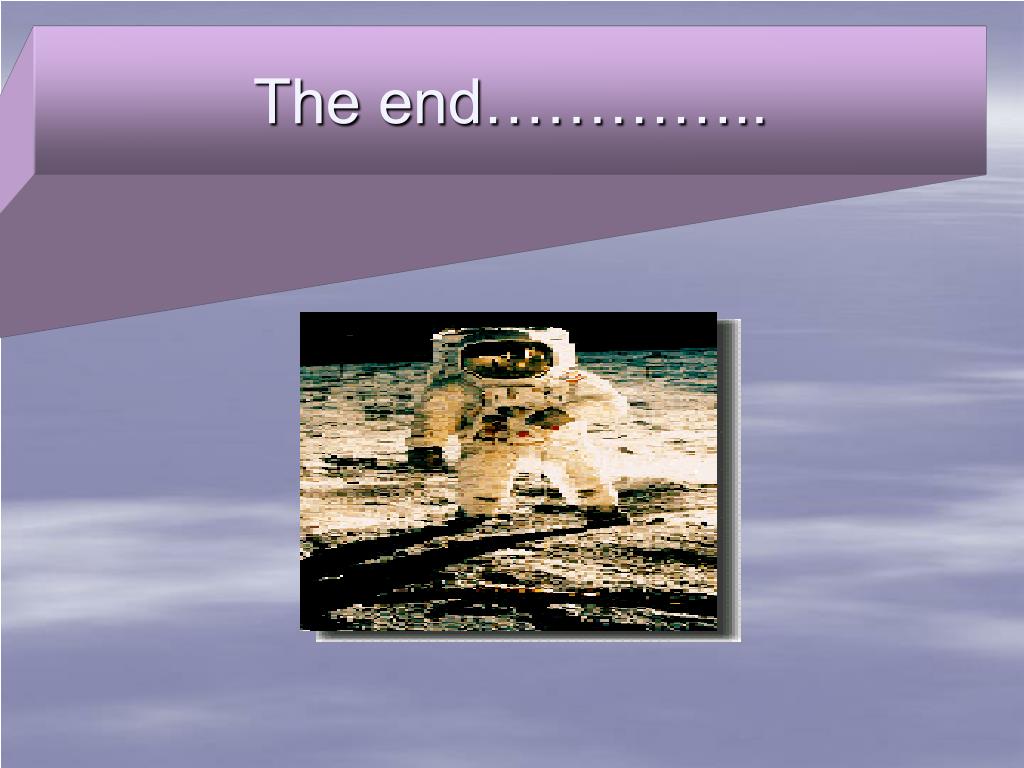 The end…………..